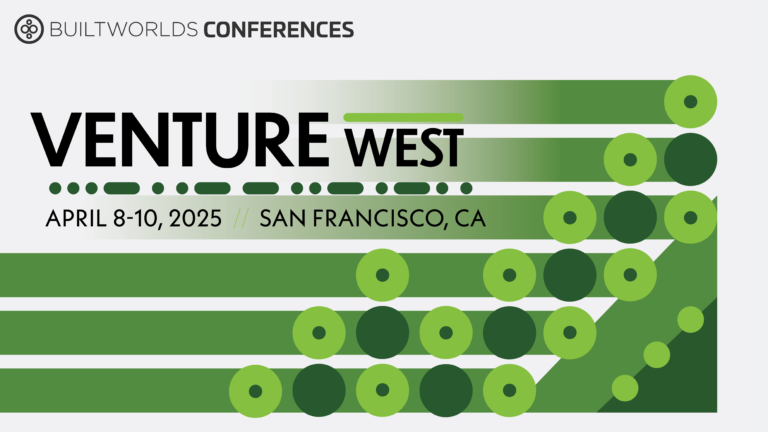 BUILTWORLDS CONFERENCES

VENTURE WEST

APRIL 8-10, 2025 // SAN FRANCISCO, CA